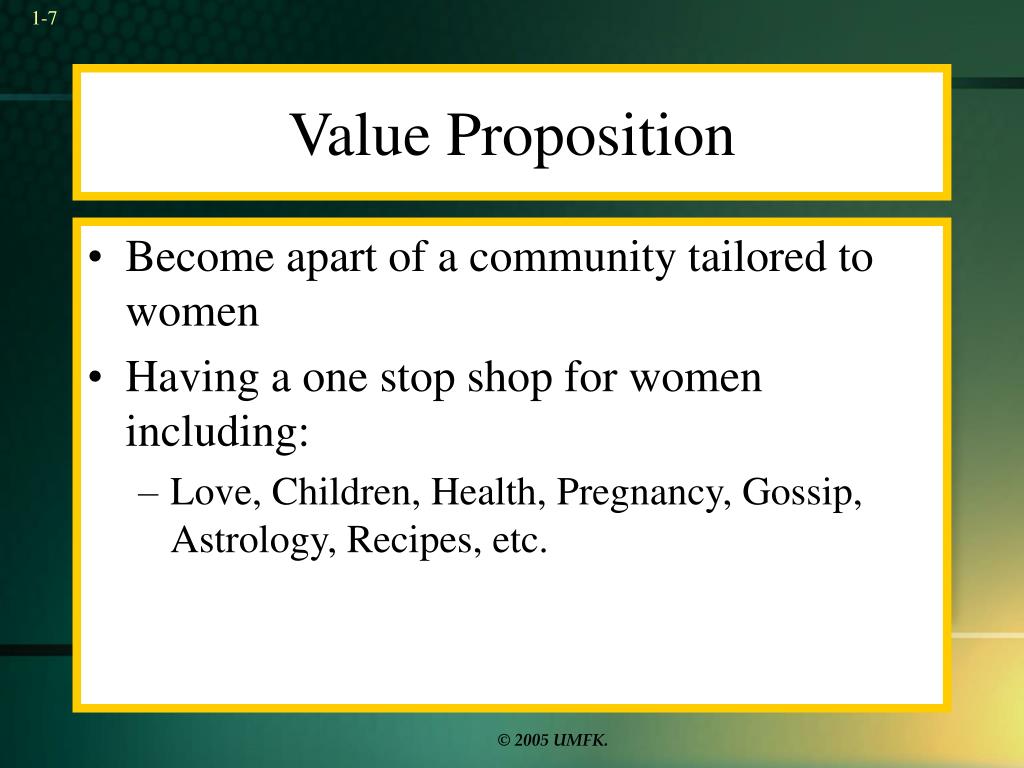 1-7

Value Proposition

• Become apart of a community tailored to women
• Having a one stop shop for women including:
– Love, Children, Health, Pregnancy, Gossip, Astrology, Recipes, etc.

© 2005 UMFK.